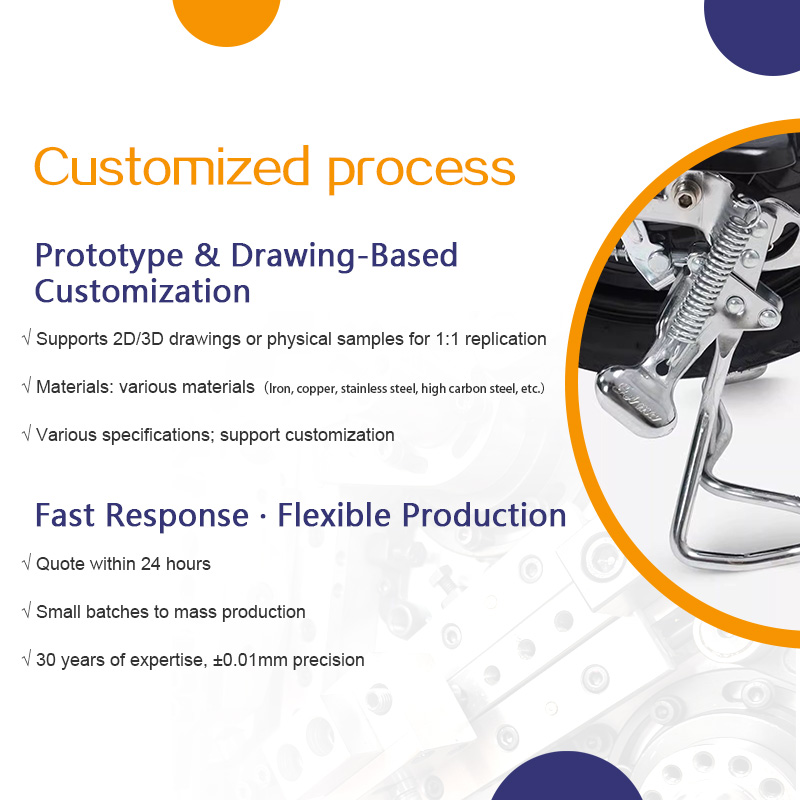 Customized process

Prototype & Drawing-Based Customization

√ Supports 2D/3D drawings or physical samples for 1:1 replication

√ Materials: various materials (Iron, copper, stainless steel, high carbon steel, etc.)

√ Various specifications; support customization

Fast Response · Flexible Production

√ Quote within 24 hours

√ Small batches to mass production

√ 30 years of expertise, ±0.01mm precision